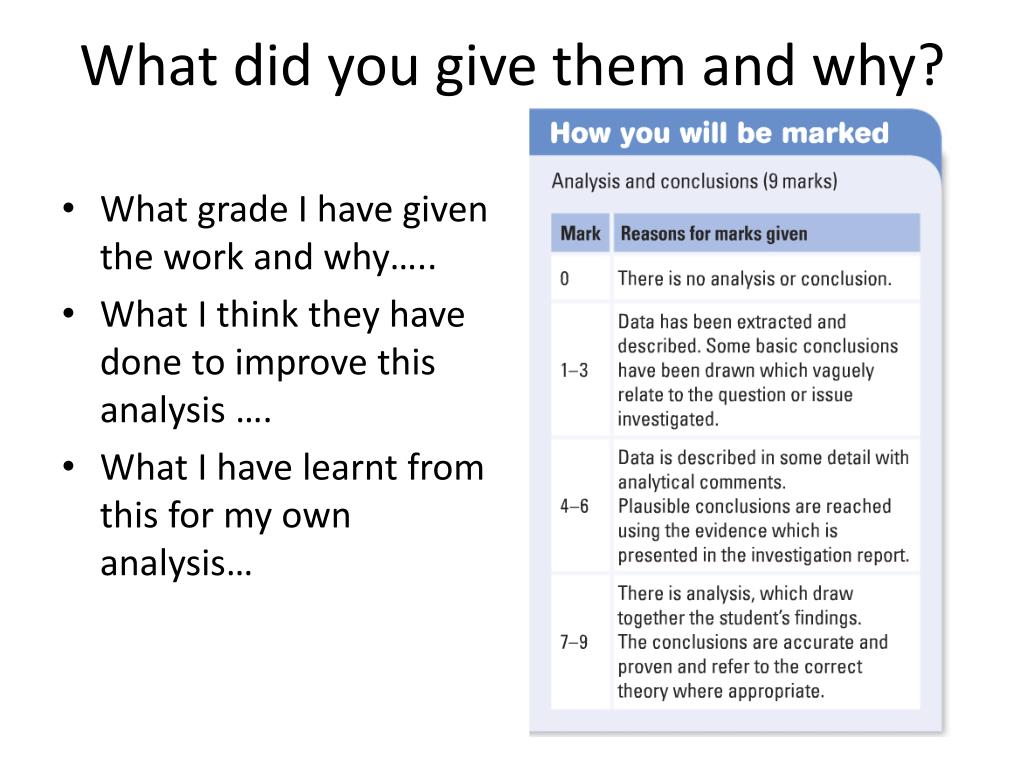 What did you give them and why?

• What grade I have given the work and why…..
• What I think they have done to improve this analysis ….
• What I have learnt from this for my own analysis…

How you will be marked

Analysis and conclusions (9 marks)

| Mark | Reasons for marks given |
|---|---|
| 0 | There is no analysis or conclusion. |
| 1–3 | Data has been extracted and described. Some basic conclusions have been drawn which vaguely relate to the question or issue investigated. |
| 4–6 | Data is described in some detail with analytical comments. Plausible conclusions are reached using the evidence which is presented in the investigation report. |
| 7–9 | There is analysis, which draw together the student's findings. The conclusions are accurate and proven and refer to the correct theory where appropriate. |